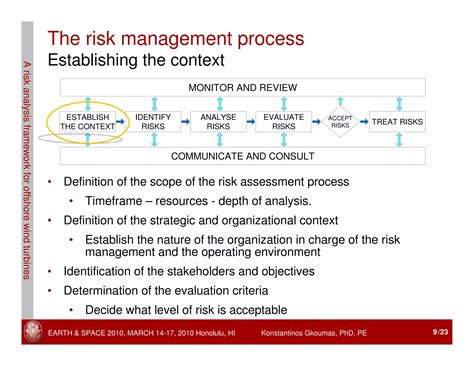 A risk analysis framework for offshore wind turbines

The risk management process
Establishing the context

MONITOR AND REVIEW

ESTABLISH THE CONTEXT
IDENTIFY RISKS
ANALYSE RISKS
EVALUATE RISKS
ACCEPT RISKS
TREAT RISKS

COMMUNICATE AND CONSULT

• Definition of the scope of the risk assessment process
  • Timeframe – resources - depth of analysis.
• Definition of the strategic and organizational context
  • Establish the nature of the organization in charge of the risk management and the operating environment
• Identification of the stakeholders and objectives
• Determination of the evaluation criteria
  • Decide what level of risk is acceptable

EARTH & SPACE 2010, MARCH 14-17, 2010 Honolulu, HI    Konstantinos Gkoumas, PhD, PE    9/23